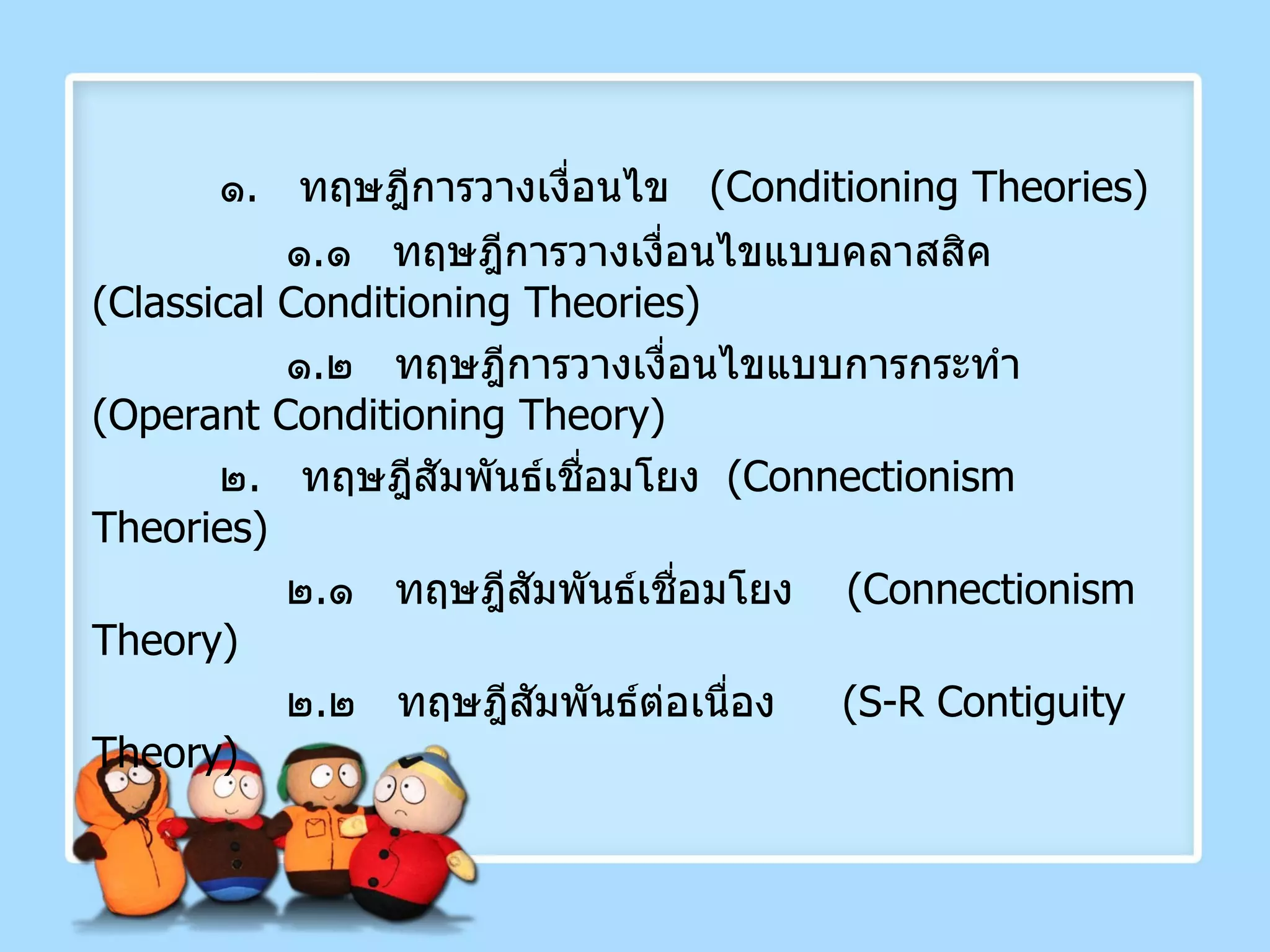 ๑. ทฤษฎีการวางเงื่อนไข (Conditioning Theories)

๑.๑ ทฤษฎีการวางเงื่อนไขแบบคลาสสิค (Classical Conditioning Theories)

๑.๒ ทฤษฎีการวางเงื่อนไขแบบการกระทำ (Operant Conditioning Theory)

๒. ทฤษฎีสัมพันธ์เชื่อมโยง (Connectionism Theories)

๒.๑ ทฤษฎีสัมพันธ์เชื่อมโยง (Connectionism Theory)

๒.๒ ทฤษฎีสัมพันธ์ต่อเนื่อง (S-R Contiguity Theory)